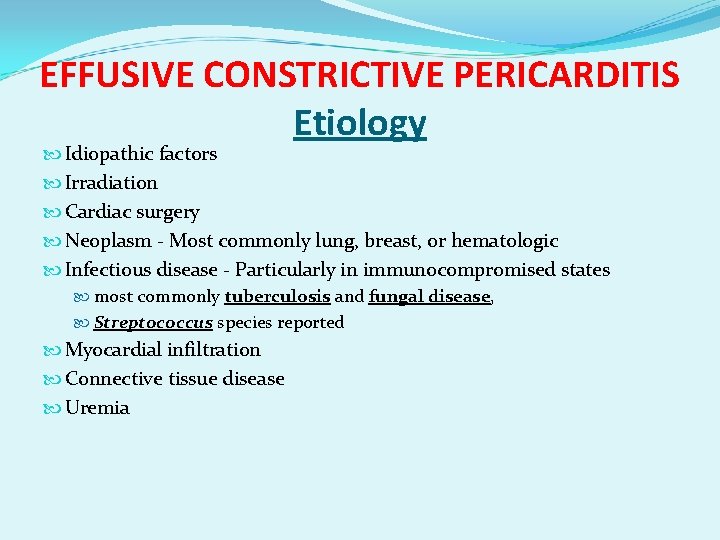 EFFUSIVE CONSTRICTIVE PERICARDITIS
Etiology

Idiopathic factors
Irradiation
Cardiac surgery
Neoplasm - Most commonly lung, breast, or hematologic
Infectious disease - Particularly in immunocompromised states
most commonly tuberculosis and fungal disease,
Streptococcus species reported
Myocardial infiltration
Connective tissue disease
Uremia